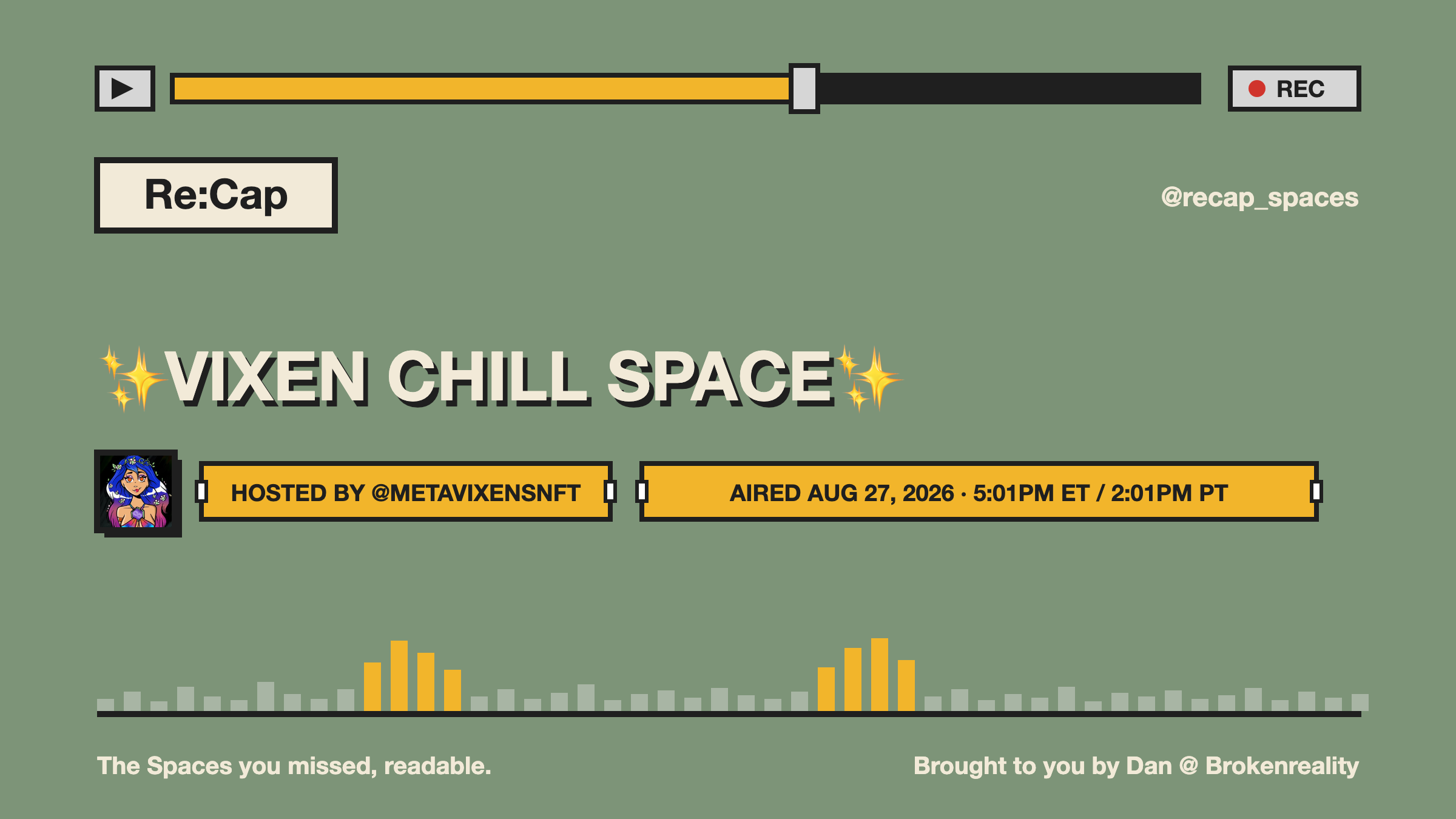 REC

Re:Cap

@recap_spaces

✨VIXEN CHILL SPACE✨

HOSTED BY @METAVIXENSNFT

AIRED AUG 27, 2026 · 5:01PM ET / 2:01PM PT

The Spaces you missed, readable.

Brought to you by Dan @ Brokenreality